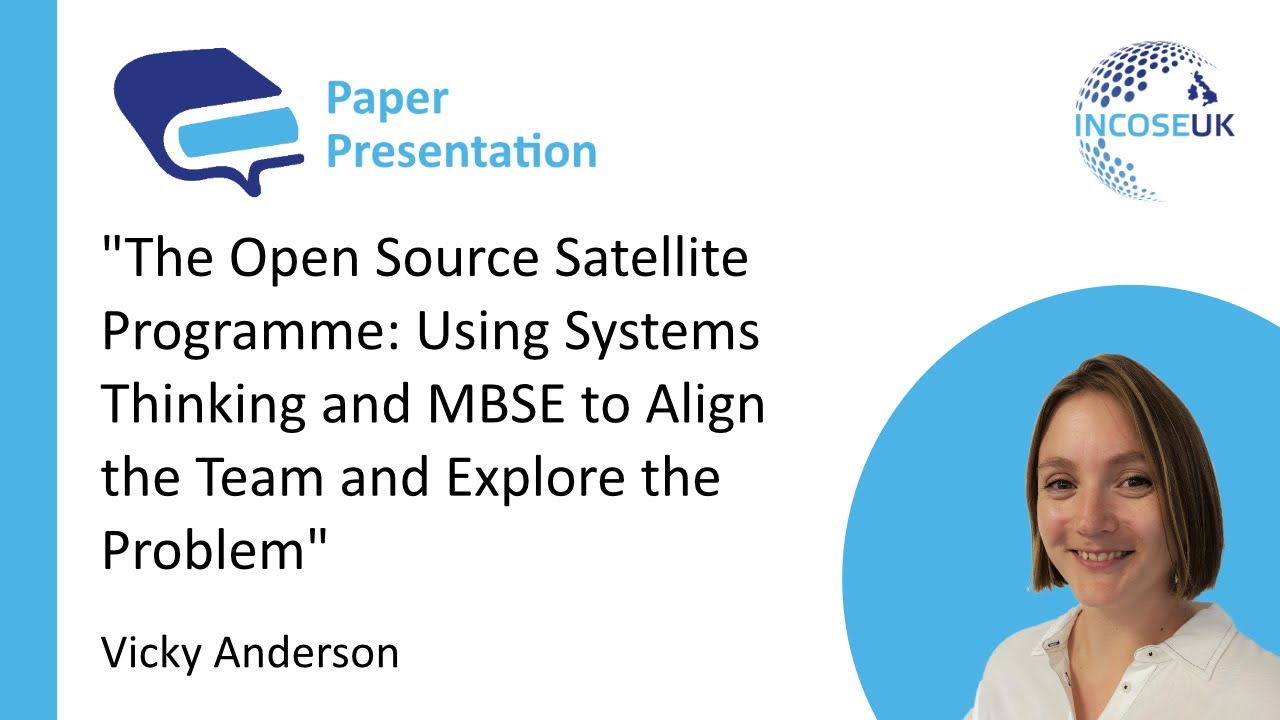 Paper Presentation

INCOSEUK

"The Open Source Satellite Programme: Using Systems Thinking and MBSE to Align the Team and Explore the Problem"

Vicky Anderson